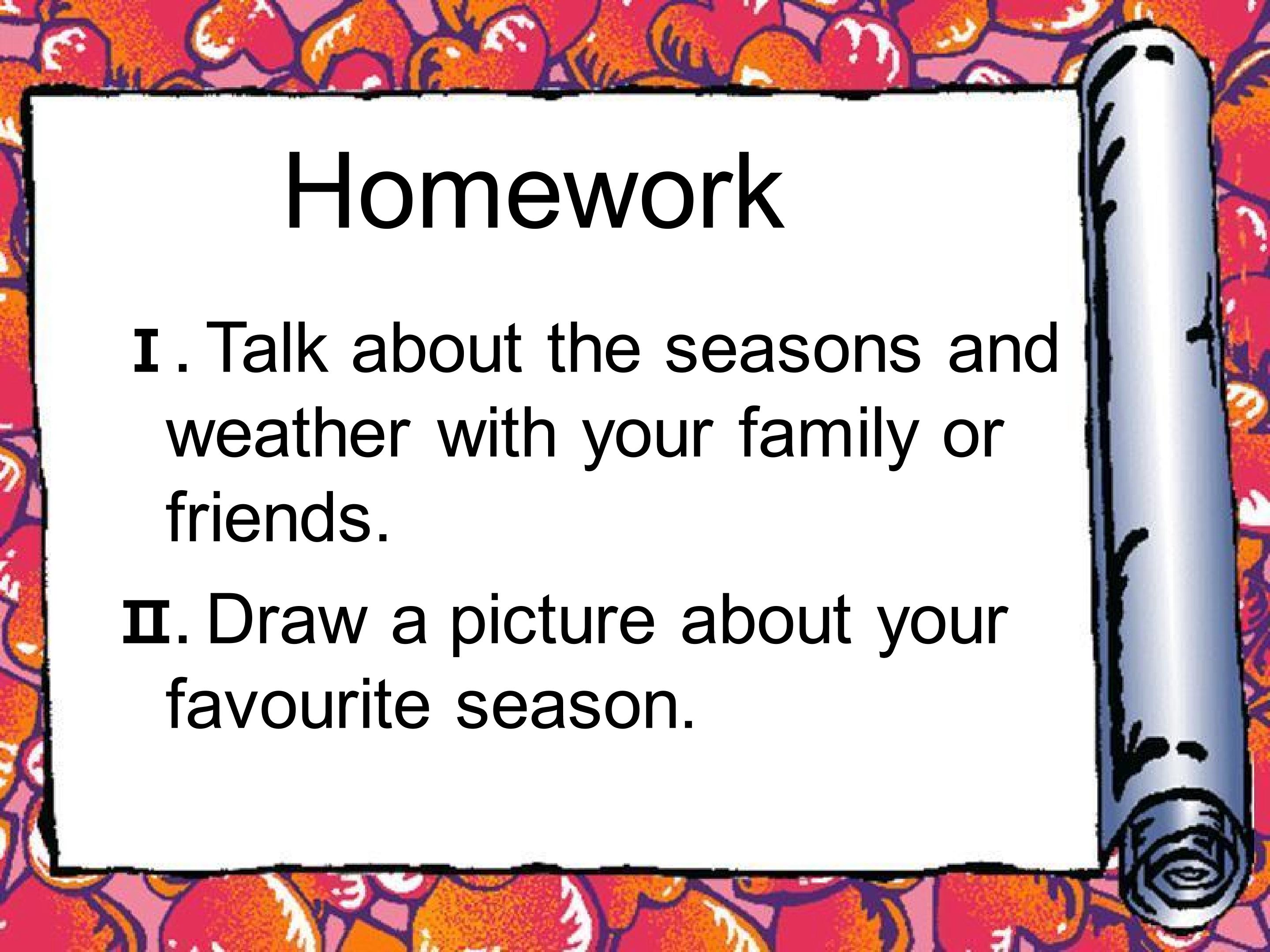 Homework

Ⅰ. Talk about the seasons and weather with your family or friends.

Ⅱ. Draw a picture about your favourite season.